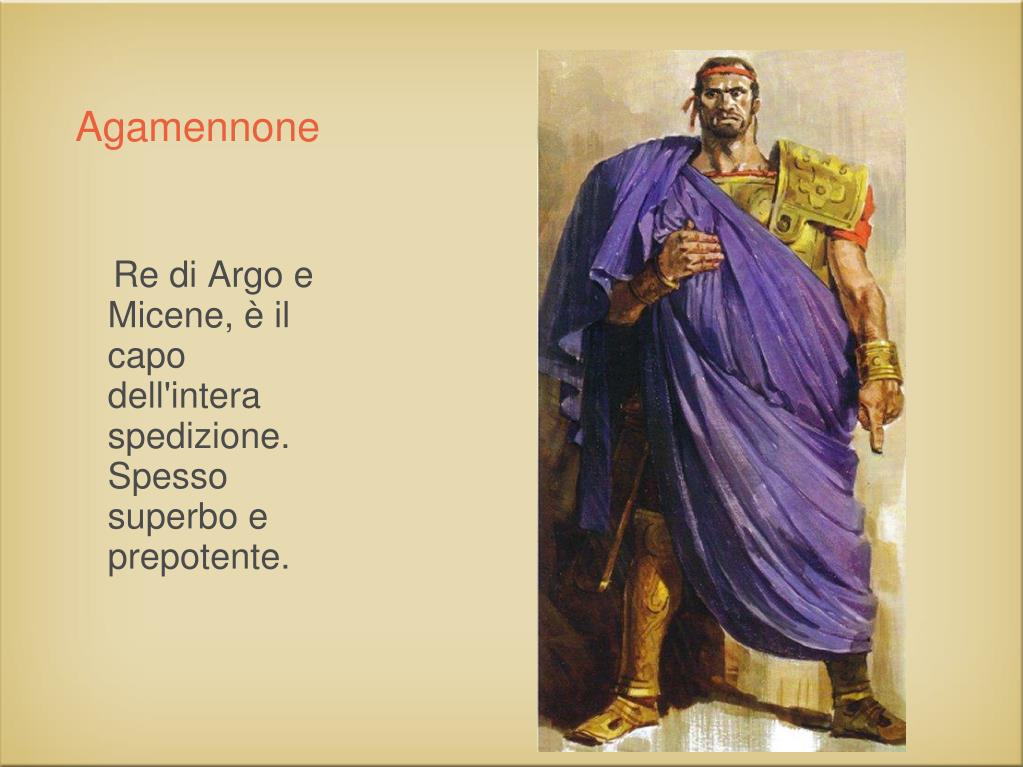 Agamennone

Re di Argo e Micene, è il capo dell'intera spedizione. Spesso superbo e prepotente.